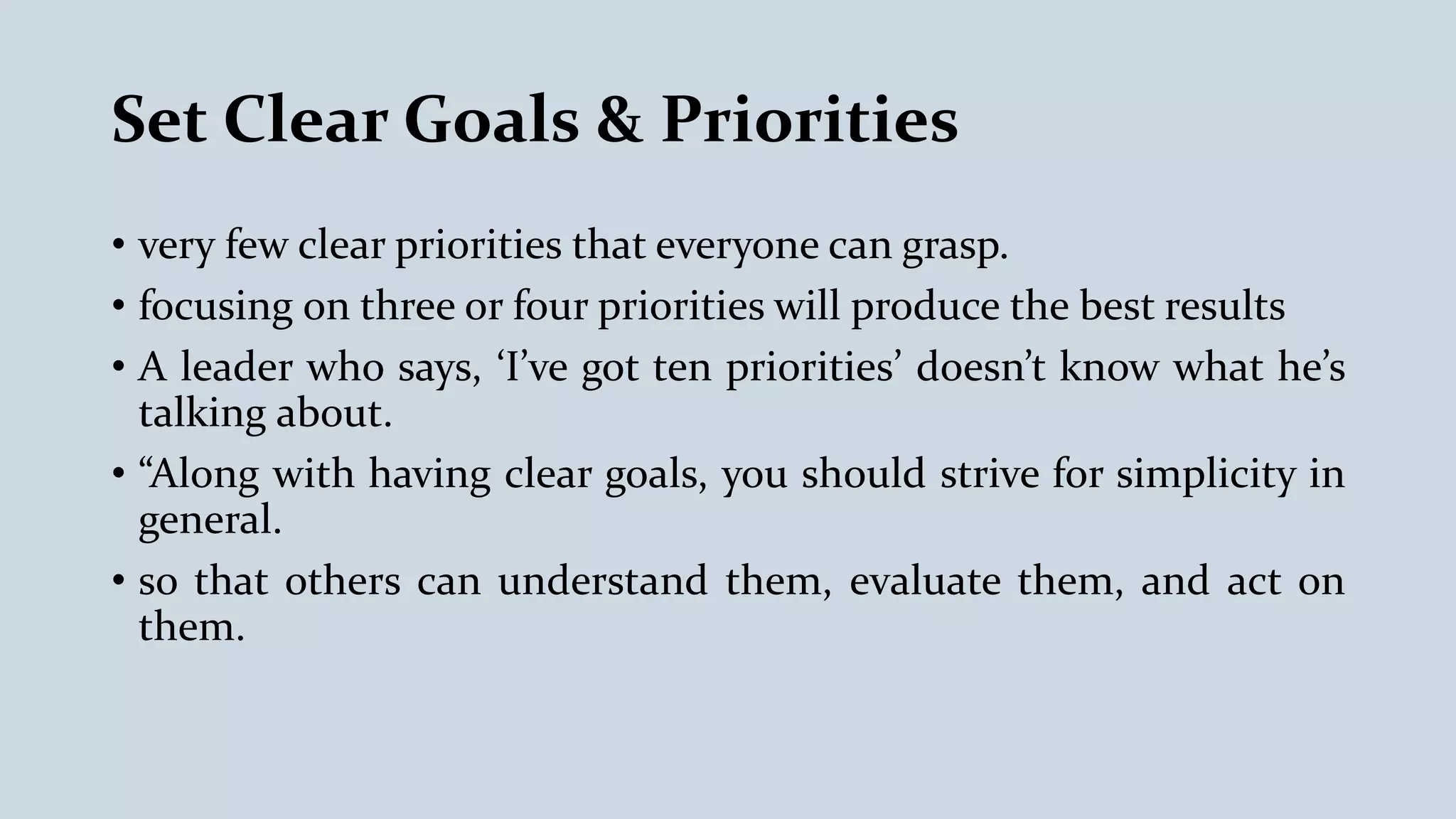 Set Clear Goals & Priorities

• very few clear priorities that everyone can grasp.

• focusing on three or four priorities will produce the best results

• A leader who says, ‘I’ve got ten priorities’ doesn’t know what he’s talking about.

• “Along with having clear goals, you should strive for simplicity in general.

• so that others can understand them, evaluate them, and act on them.